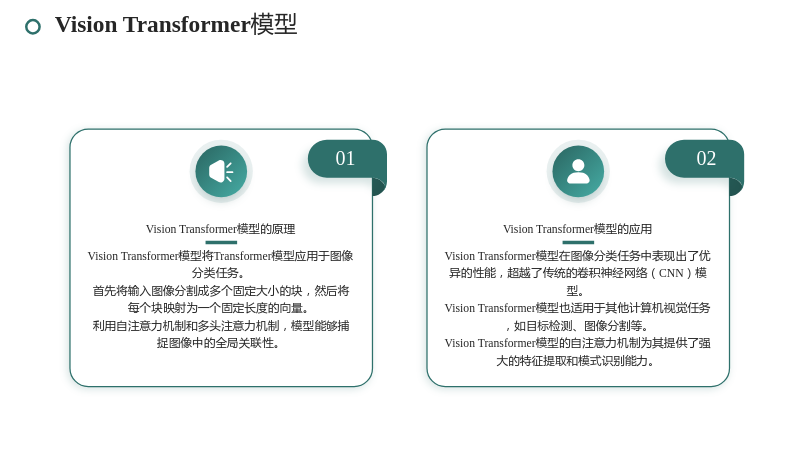 Vision Transformer模型

01

Vision Transformer模型的原理

Vision Transformer模型将Transformer模型应用于图像分类任务。
首先将输入图像分割成多个固定大小的块，然后将每个块映射为一个固定长度的向量。
利用自注意力机制和多头注意力机制，模型能够捕捉图像中的全局关联性。

02

Vision Transformer模型的应用

Vision Transformer模型在图像分类任务中表现出了优异的性能，超越了传统的卷积神经网络（CNN）模型。
Vision Transformer模型也适用于其他计算机视觉任务，如目标检测、图像分割等。
Vision Transformer模型的自注意力机制为其提供了强大的特征提取和模式识别能力。